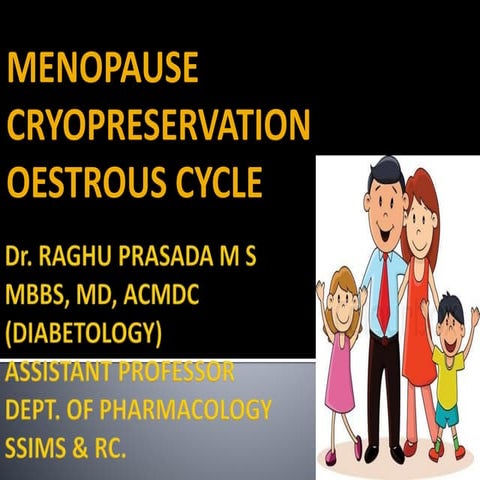 MENOPAUSE
CRYOPRESERVATION
OESTROUS CYCLE

Dr. RAGHU PRASADA M S
MBBS, MD, ACMDC
(DIABETOLOGY)
ASSISTANT PROFESSOR
DEPT. OF PHARMACOLOGY
SSIMS & RC.